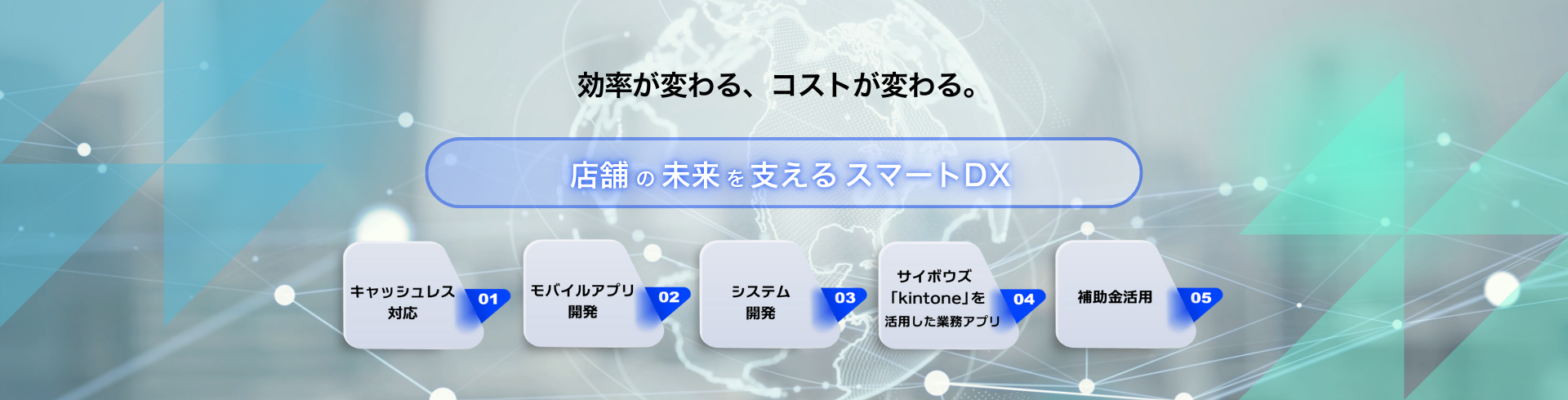 効率が変わる、コストが変わる。

店舗の未来を支えるスマートDX

キャッシュレス対応 01

モバイルアプリ開発 02

システム開発 03

サイボウズ「kintone」を活用した業務アプリ 04

補助金活用 05